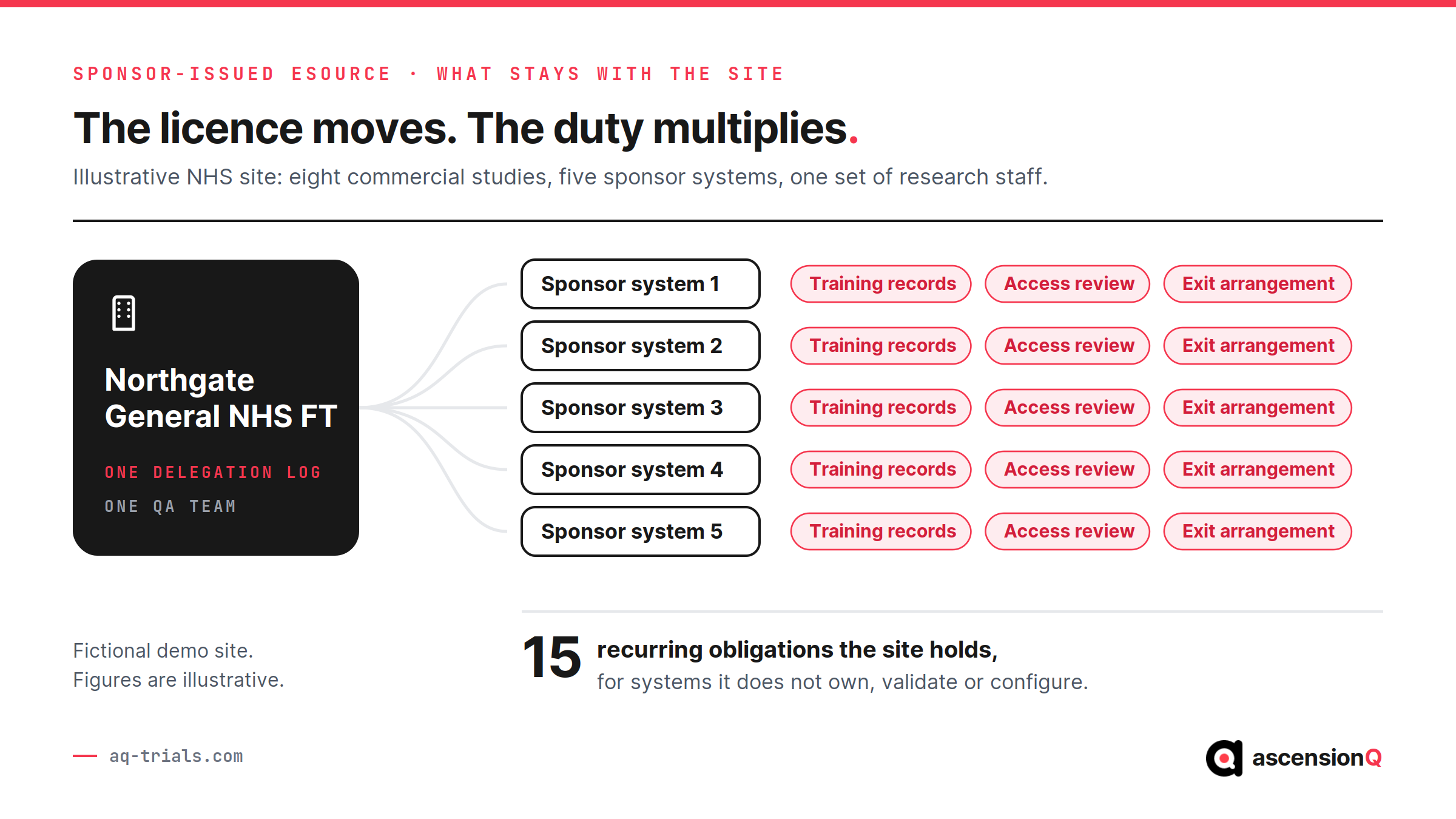 SPONSOR-ISSUED ESOURCE · WHAT STAYS WITH THE SITE

The licence moves. The duty multiplies.

Illustrative NHS site: eight commercial studies, five sponsor systems, one set of research staff.

Northgate General NHS FT

ONE DELEGATION LOG

ONE QA TEAM

Sponsor system 1
Training records
Access review
Exit arrangement

Sponsor system 2
Training records
Access review
Exit arrangement

Sponsor system 3
Training records
Access review
Exit arrangement

Sponsor system 4
Training records
Access review
Exit arrangement

Sponsor system 5
Training records
Access review
Exit arrangement

Fictional demo site.
Figures are illustrative.

15 recurring obligations the site holds,
for systems it does not own, validate or configure.

aq-trials.com

ascensionQ